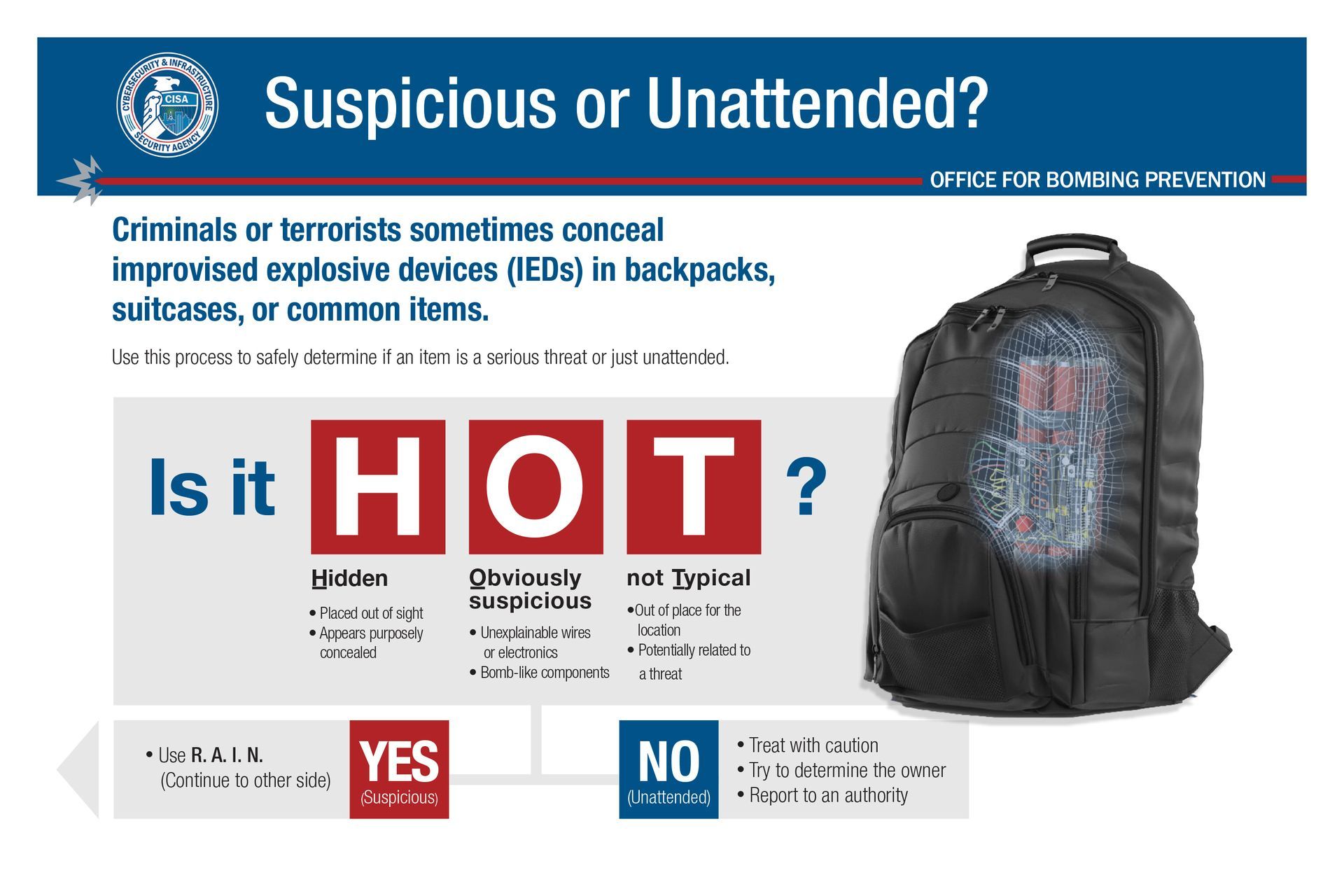 CYBERSECURITY & INFRASTRUCTURE SECURITY AGENCY
CISA

Suspicious or Unattended?

OFFICE FOR BOMBING PREVENTION

Criminals or terrorists sometimes conceal improvised explosive devices (IEDs) in backpacks, suitcases, or common items.

Use this process to safely determine if an item is a serious threat or just unattended.

Is it H O T ?

Hidden
• Placed out of sight
• Appears purposely concealed

Obviously suspicious
• Unexplainable wires or electronics
• Bomb-like components

not Typical
•Out of place for the location
• Potentially related to a threat

• Use R. A. I. N. (Continue to other side)

YES (Suspicious)

NO (Unattended)

• Treat with caution
• Try to determine the owner
• Report to an authority